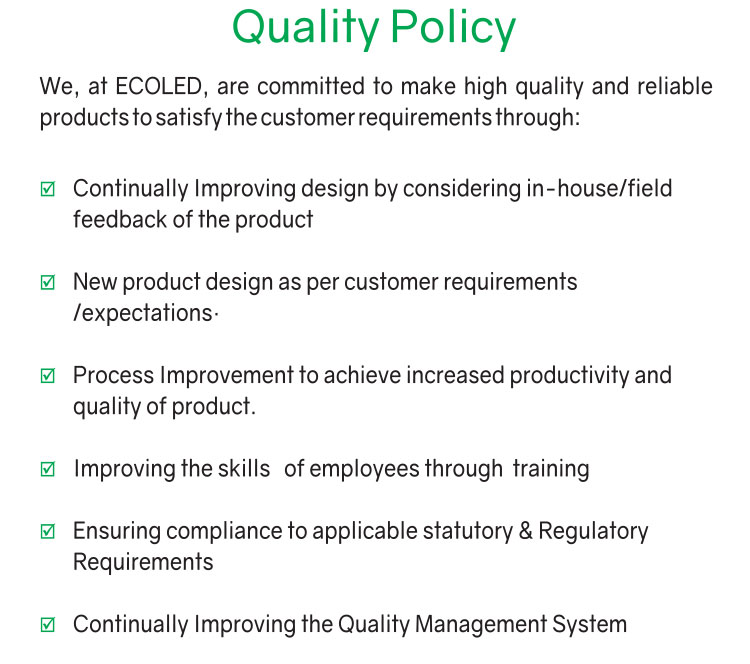 Quality Policy

We, at ECOLED, are committed to make high quality and reliable products to satisfy the customer requirements through:

☑ Continually Improving design by considering in-house/field feedback of the product

☑ New product design as per customer requirements /expectations·

☑ Process Improvement to achieve increased productivity and quality of product.

☑ Improving the skills of employees through training

☑ Ensuring compliance to applicable statutory & Regulatory Requirements

☑ Continually Improving the Quality Management System